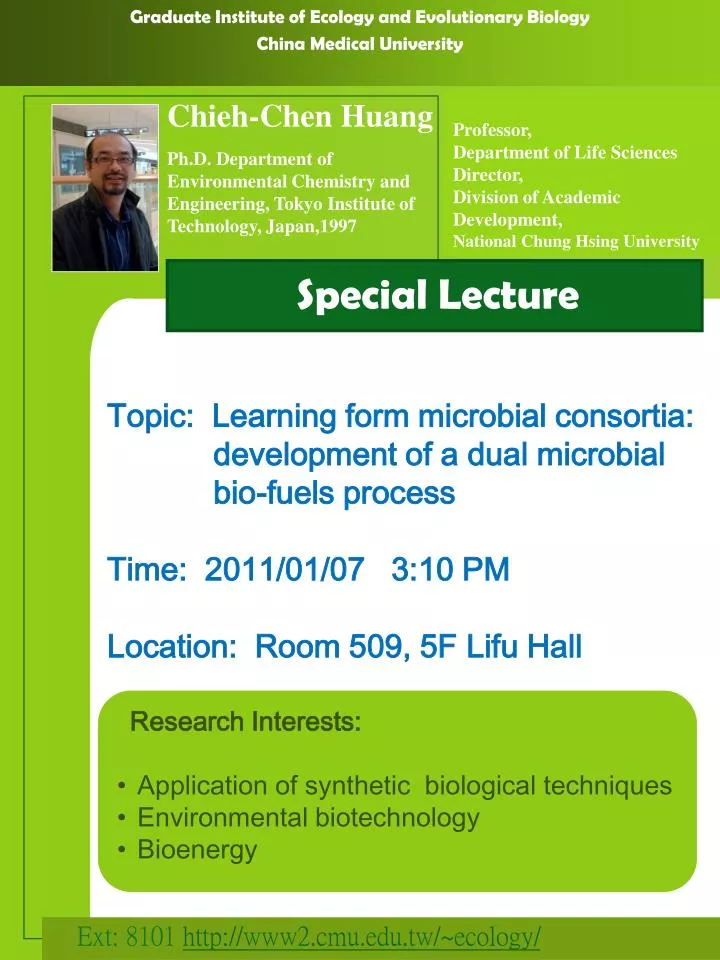 Graduate Institute of Ecology and Evolutionary Biology
China Medical University

Chieh-Chen Huang

Ph.D. Department of Environmental Chemistry and Engineering, Tokyo Institute of Technology, Japan,1997

Professor,
Department of Life Sciences
Director,
Division of Academic Development,
National Chung Hsing University

Special Lecture

Topic: Learning form microbial consortia: development of a dual microbial bio-fuels process

Time: 2011/01/07 3:10 PM

Location: Room 509, 5F Lifu Hall

Research Interests:

• Application of synthetic biological techniques
• Environmental biotechnology
• Bioenergy

Ext: 8101 http://www2.cmu.edu.tw/~ecology/